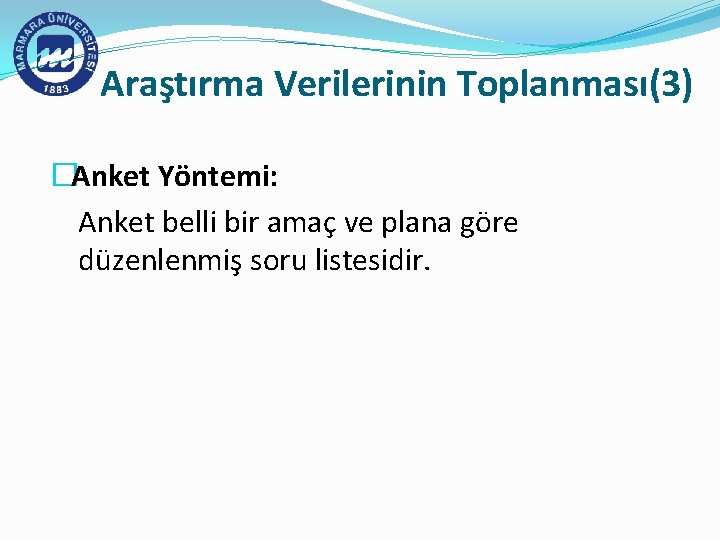 MARMARA ÜNİVERSİTESİ 1883

Araştırma Verilerinin Toplanması(3)

Anket Yöntemi:

Anket belli bir amaç ve plana göre düzenlenmiş soru listesidir.